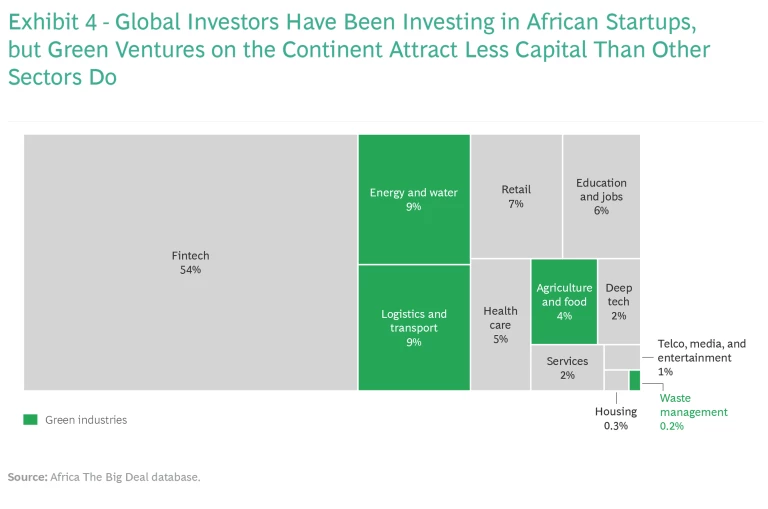 Exhibit 4 - Global Investors Have Been Investing in African Startups, but Green Ventures on the Continent Attract Less Capital Than Other Sectors Do

Fintech
54%

Energy and water
9%

Logistics and transport
9%

Retail
7%

Education and jobs
6%

Health care
5%

Agriculture and food
4%

Deep tech
2%

Services
2%

Telco, media, and entertainment
1%

Housing
0.3%

Waste management
0.2%

Green industries

Source: Africa The Big Deal database.